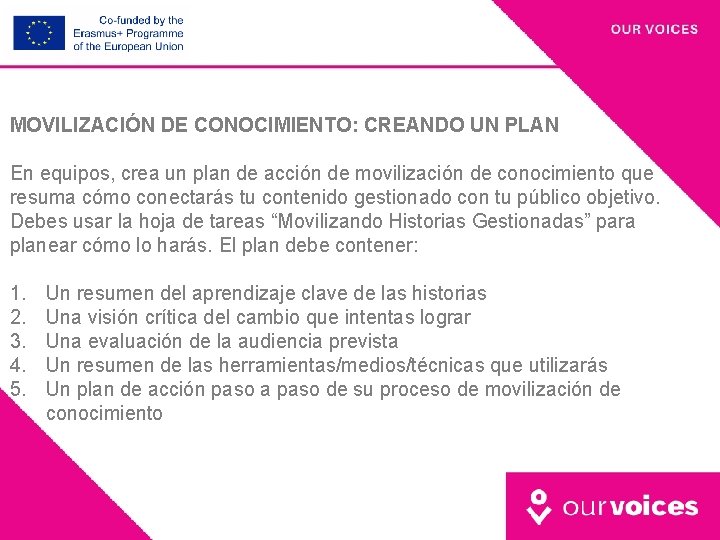 Co-funded by the Erasmus+ Programme of the European Union

OUR VOICES

MOVILIZACIÓN DE CONOCIMIENTO: CREANDO UN PLAN

En equipos, crea un plan de acción de movilización de conocimiento que resuma cómo conectarás tu contenido gestionado con tu público objetivo. Debes usar la hoja de tareas “Movilizando Historias Gestionadas” para planear cómo lo harás. El plan debe contener:

1. Un resumen del aprendizaje clave de las historias
2. Una visión crítica del cambio que intentas lograr
3. Una evaluación de la audiencia prevista
4. Un resumen de las herramientas/medios/técnicas que utilizarás
5. Un plan de acción paso a paso de su proceso de movilización de conocimiento

ourvoices